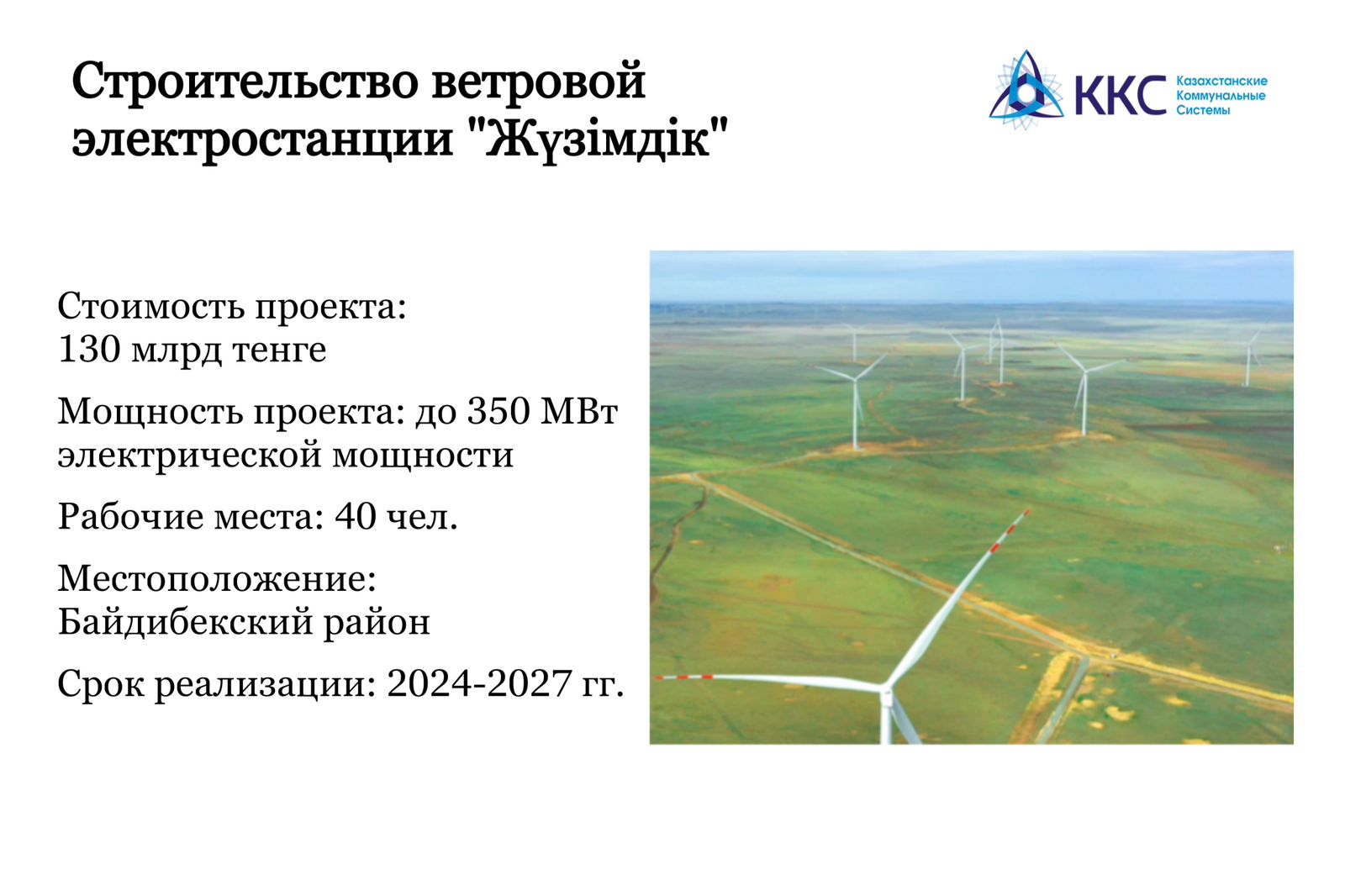 Строительство ветровой электростанции "Жүзімдік"

ККС Казахстанские Коммунальные Системы

Стоимость проекта:
130 млрд тенге

Мощность проекта: до 350 МВт электрической мощности

Рабочие места: 40 чел.

Местоположение:
Байдибекский район

Срок реализации: 2024-2027 гг.